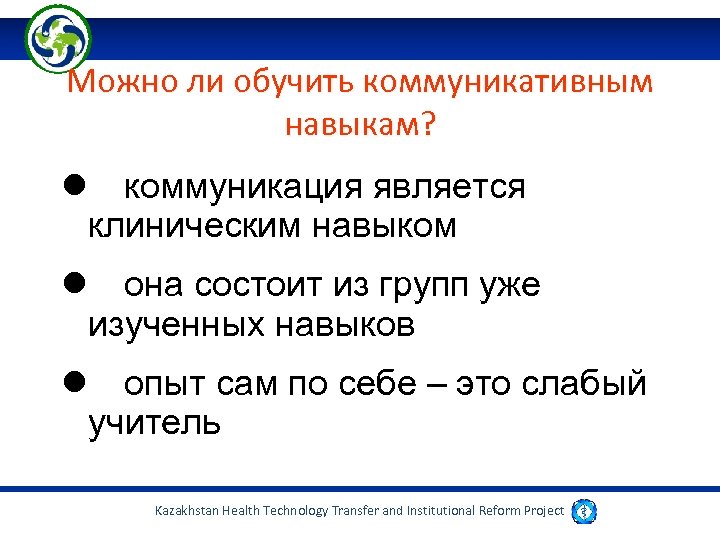 Можно ли обучить коммуникативным навыкам?

● коммуникация является клиническим навыком

● она состоит из групп уже изученных навыков

● опыт сам по себе – это слабый учитель

Kazakhstan Health Technology Transfer and Institutional Reform Project